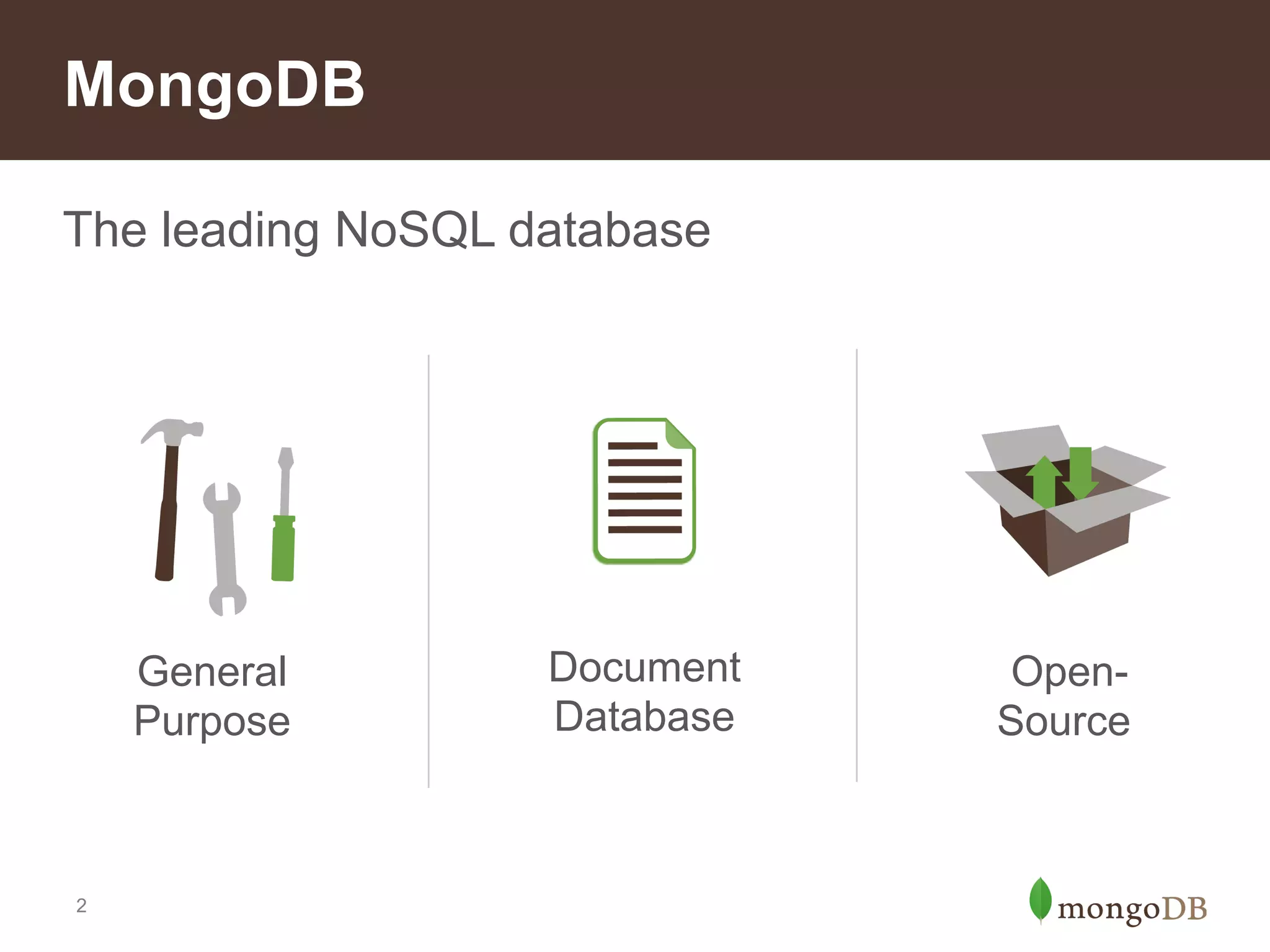 MongoDB

The leading NoSQL database

General Purpose

Document Database

Open-Source

2

mongoDB